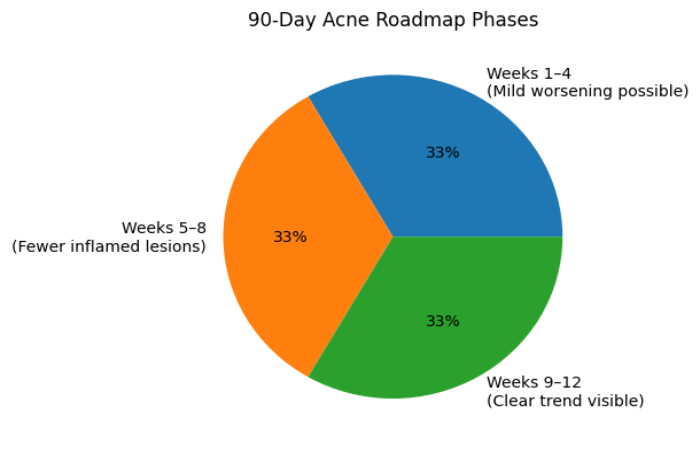 90-Day Acne Roadmap Phases

Weeks 1–4
(Mild worsening possible)

33%

Weeks 5–8
(Fewer inflamed lesions)

33%

33%

Weeks 9–12
(Clear trend visible)